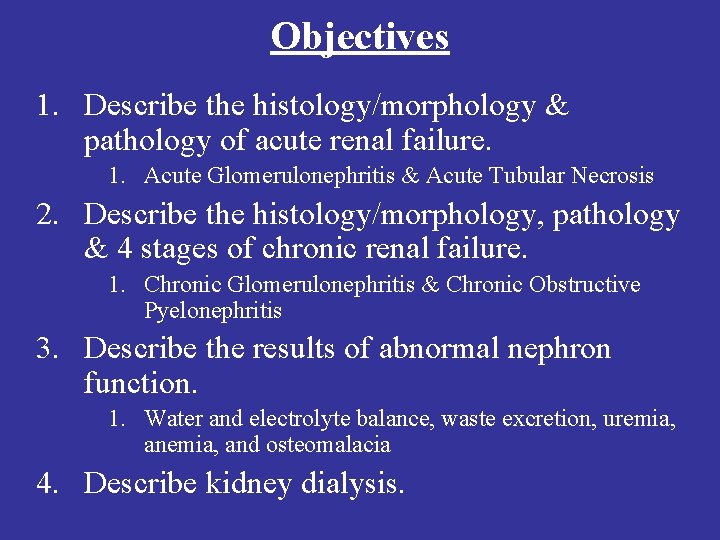 Objectives

1. Describe the histology/morphology & pathology of acute renal failure.
   1. Acute Glomerulonephritis & Acute Tubular Necrosis
2. Describe the histology/morphology, pathology & 4 stages of chronic renal failure.
   1. Chronic Glomerulonephritis & Chronic Obstructive Pyelonephritis
3. Describe the results of abnormal nephron function.
   1. Water and electrolyte balance, waste excretion, uremia, anemia, and osteomalacia
4. Describe kidney dialysis.